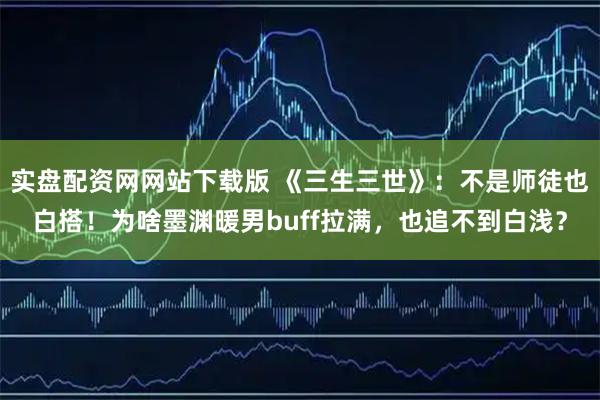 实盘配资网网站下载版 《三生三世》：不是师徒也白搭！为啥墨渊暖男buff拉满，也追不到白浅？